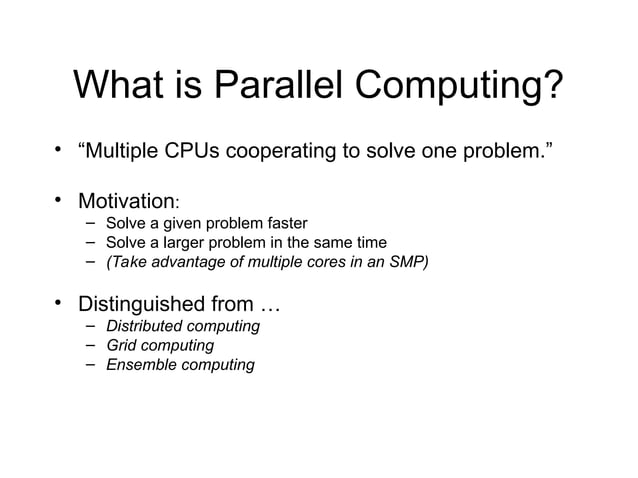 What is Parallel Computing?

• “Multiple CPUs cooperating to solve one problem.”

• Motivation:
– Solve a given problem faster
– Solve a larger problem in the same time
– (Take advantage of multiple cores in an SMP)

• Distinguished from …
– Distributed computing
– Grid computing
– Ensemble computing